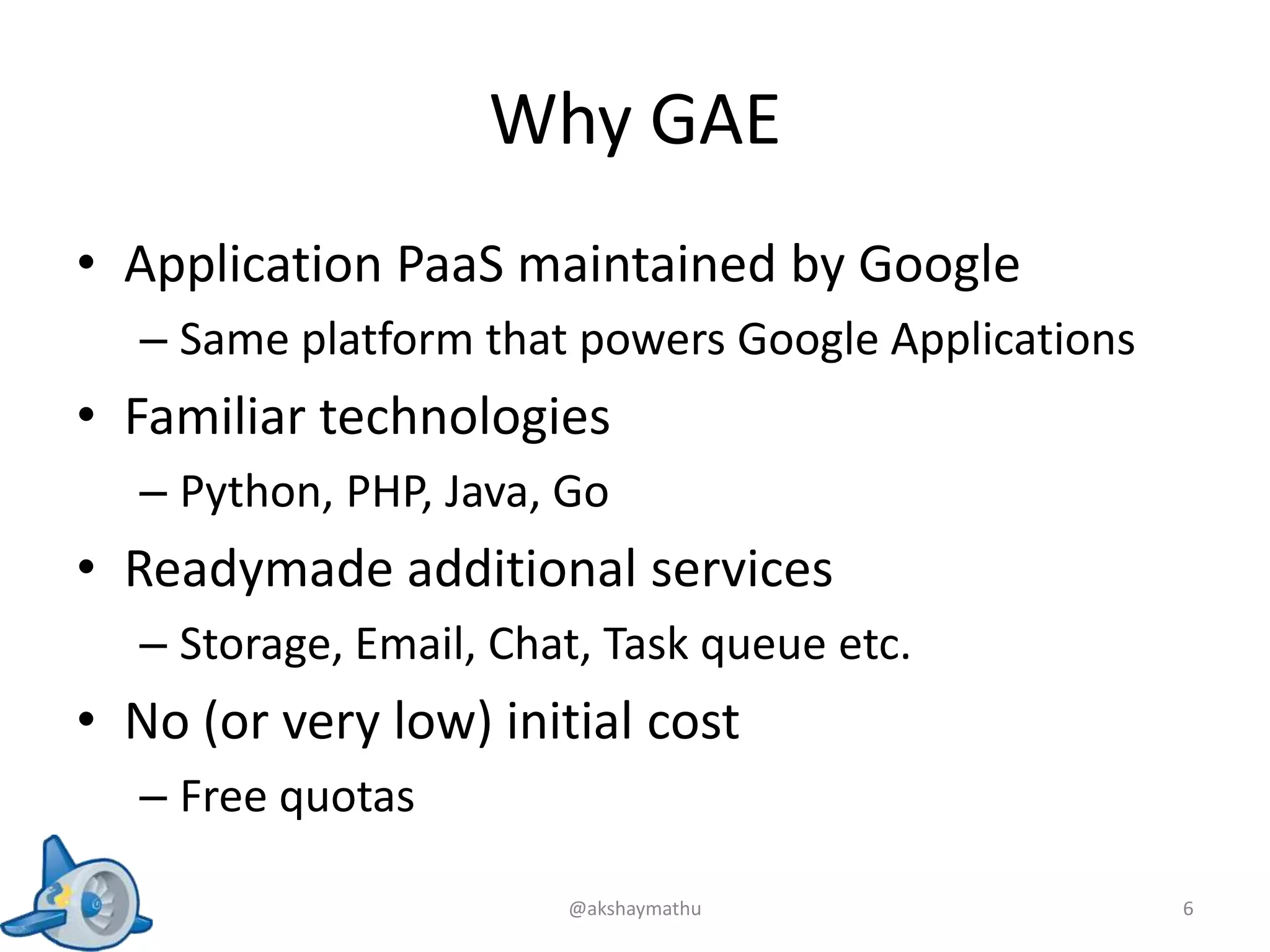 Why GAE

• Application PaaS maintained by Google
– Same platform that powers Google Applications
• Familiar technologies
– Python, PHP, Java, Go
• Readymade additional services
– Storage, Email, Chat, Task queue etc.
• No (or very low) initial cost
– Free quotas

@akshaymathu

6